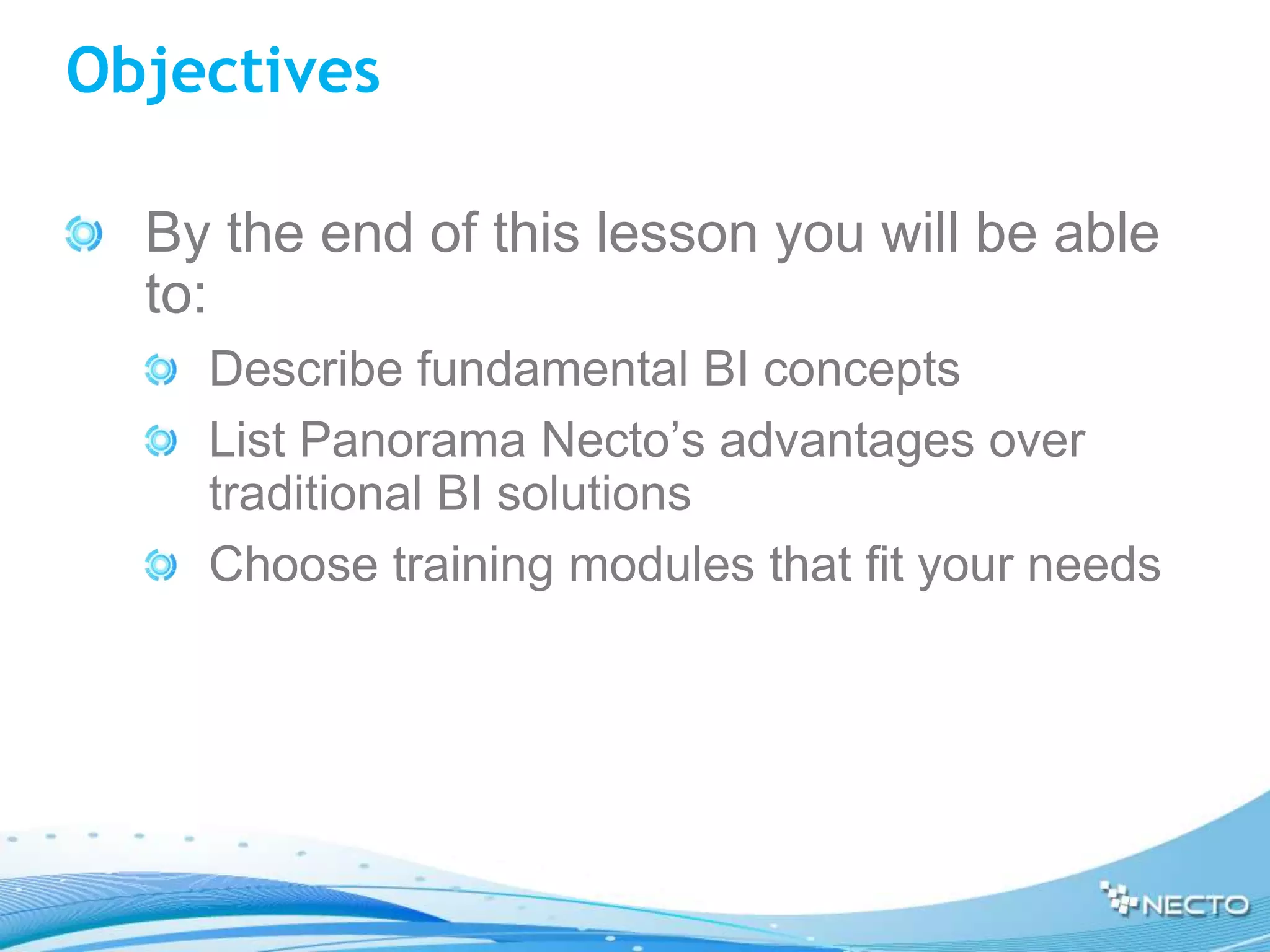 Objectives

By the end of this lesson you will be able to:

Describe fundamental BI concepts

List Panorama Necto’s advantages over traditional BI solutions

Choose training modules that fit your needs

NECTO